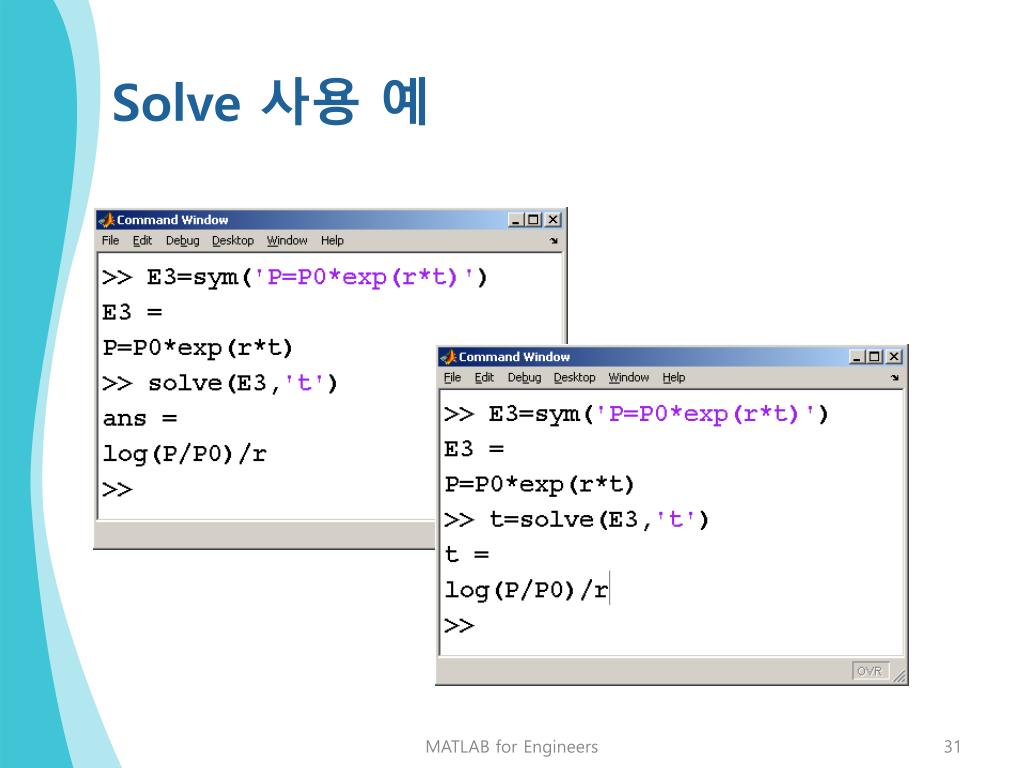 Solve 사용 예

Command Window
File Edit Debug Desktop Window Help

>> E3=sym('P=P0*exp(r*t)')
E3 =
P=P0*exp(r*t)
>> solve(E3,'t')
ans =
log(P/P0)/r
>>

Command Window
File Edit Debug Desktop Window Help

>> E3=sym('P=P0*exp(r*t)')
E3 =
P=P0*exp(r*t)
>> t=solve(E3,'t')
t =
log(P/P0)/r
>>

OVR

MATLAB for Engineers

31